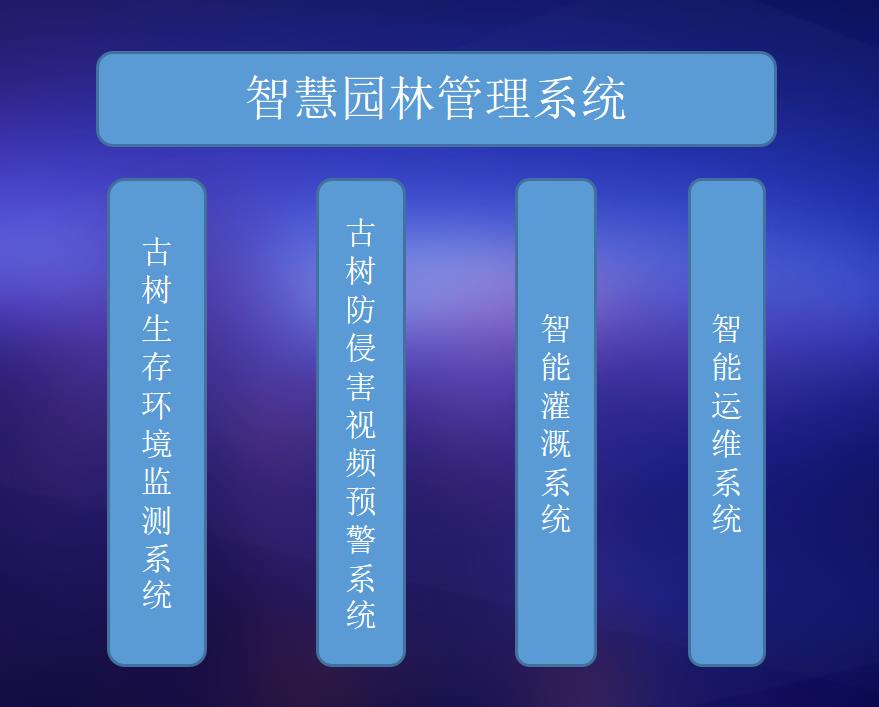 智慧园林管理系统

古树生存环境监测系统

古树防侵害视频预警系统

智能灌溉系统

智能运维系统